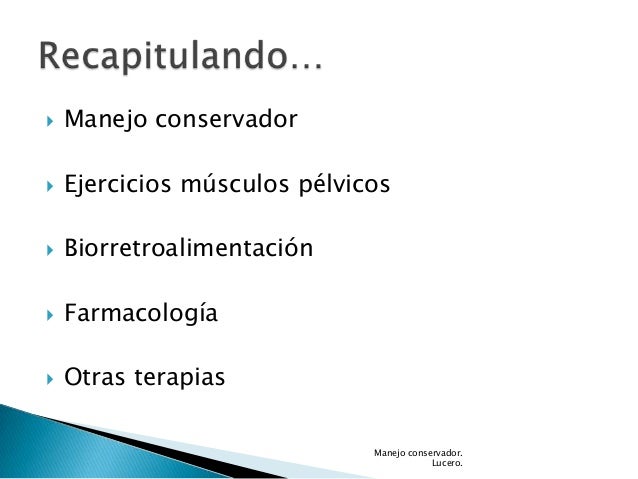 Recapitulando…

Manejo conservador

Ejercicios músculos pélvicos

Biorretroalimentación

Farmacología

Otras terapias

Manejo conservador.
Lucero.